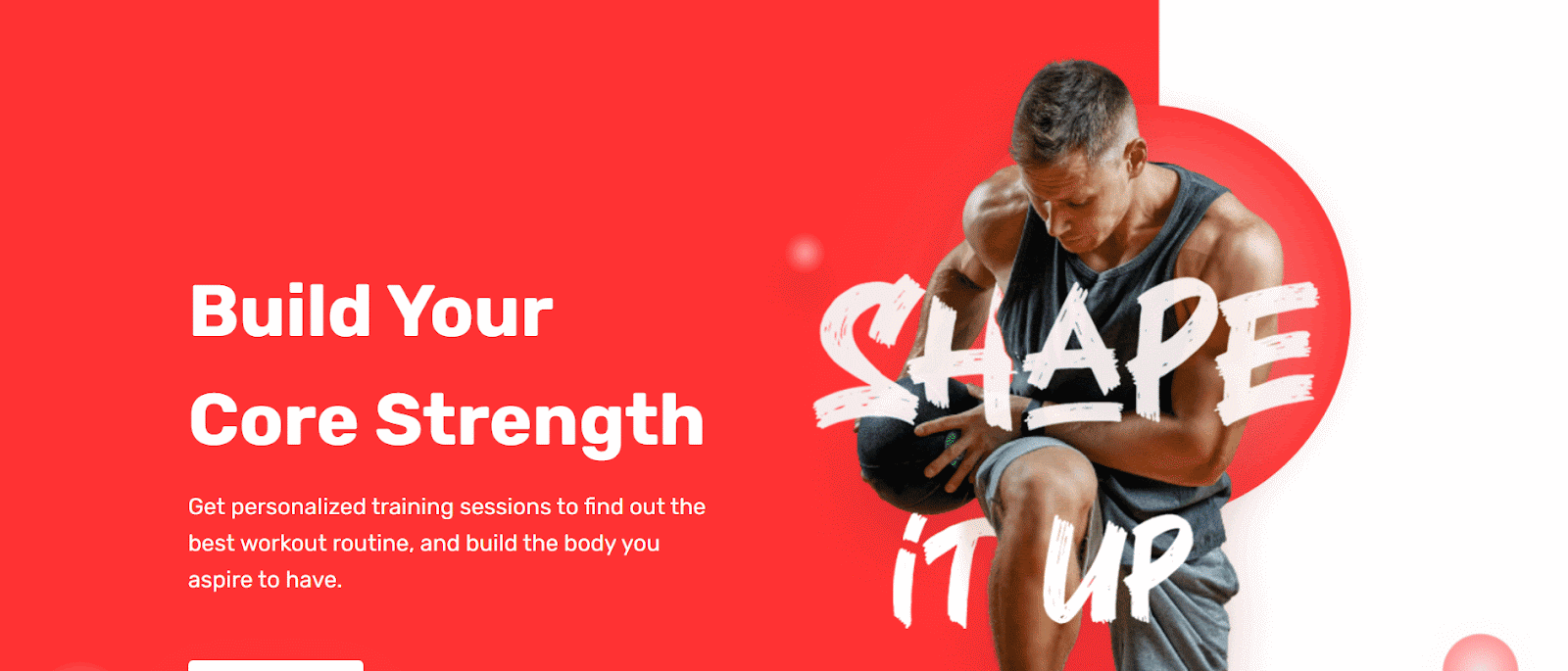 Build Your Core Strength

Get personalized training sessions to find out the best workout routine, and build the body you aspire to have.

SHAPE
iT UP